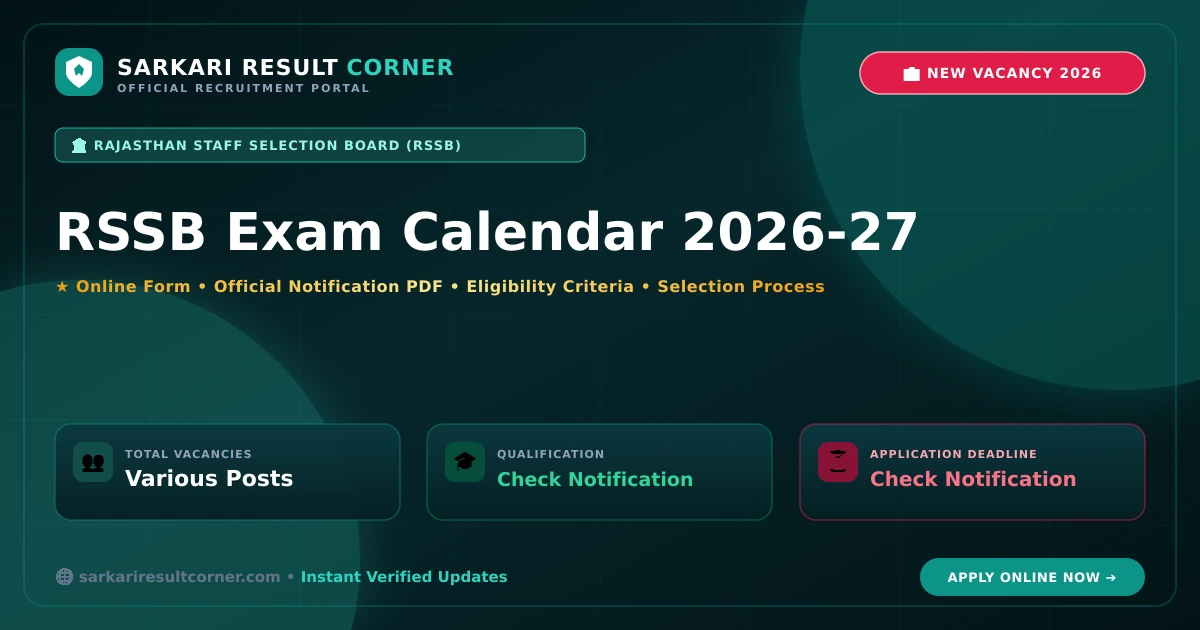 SARKARI RESULT CORNER
OFFICIAL RECRUITMENT PORTAL

NEW VACANCY 2026

RAJASTHAN STAFF SELECTION BOARD (RSSB)

RSSB Exam Calendar 2026-27

★ Online Form • Official Notification PDF • Eligibility Criteria • Selection Process

TOTAL VACANCIES
Various Posts

QUALIFICATION
Check Notification

APPLICATION DEADLINE
Check Notification

sarkariresultcorner.com • Instant Verified Updates

APPLY ONLINE NOW →